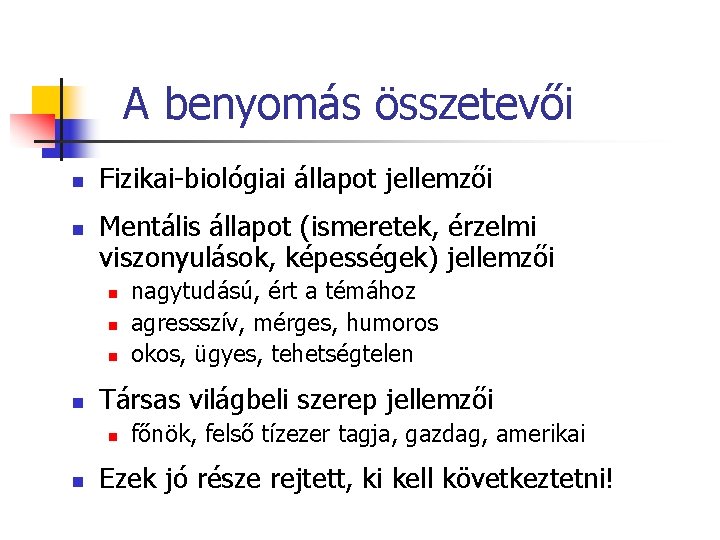 A benyomás összetevői

Fizikai-biológiai állapot jellemzői

Mentális állapot (ismeretek, érzelmi viszonyulások, képességek) jellemzői

nagytudású, ért a témához

agressszív, mérges, humoros

okos, ügyes, tehetségtelen

Társas világbeli szerep jellemzői

főnök, felső tízezer tagja, gazdag, amerikai

Ezek jó része rejtett, ki kell következtetni!